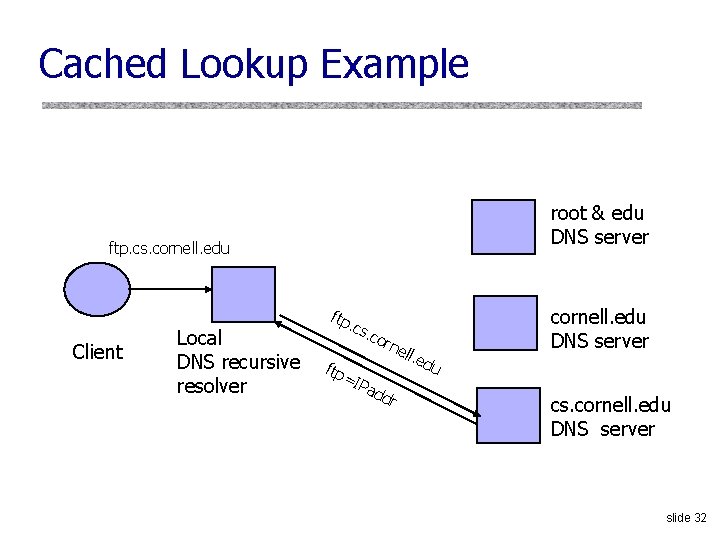 Cached Lookup Example

ftp.cs.cornell.edu

Client

Local
DNS recursive
resolver

ftp.cs.cornell.edu

ftp=IPaddr

root & edu
DNS server

cornell.edu
DNS server

cs.cornell.edu
DNS server

slide 32